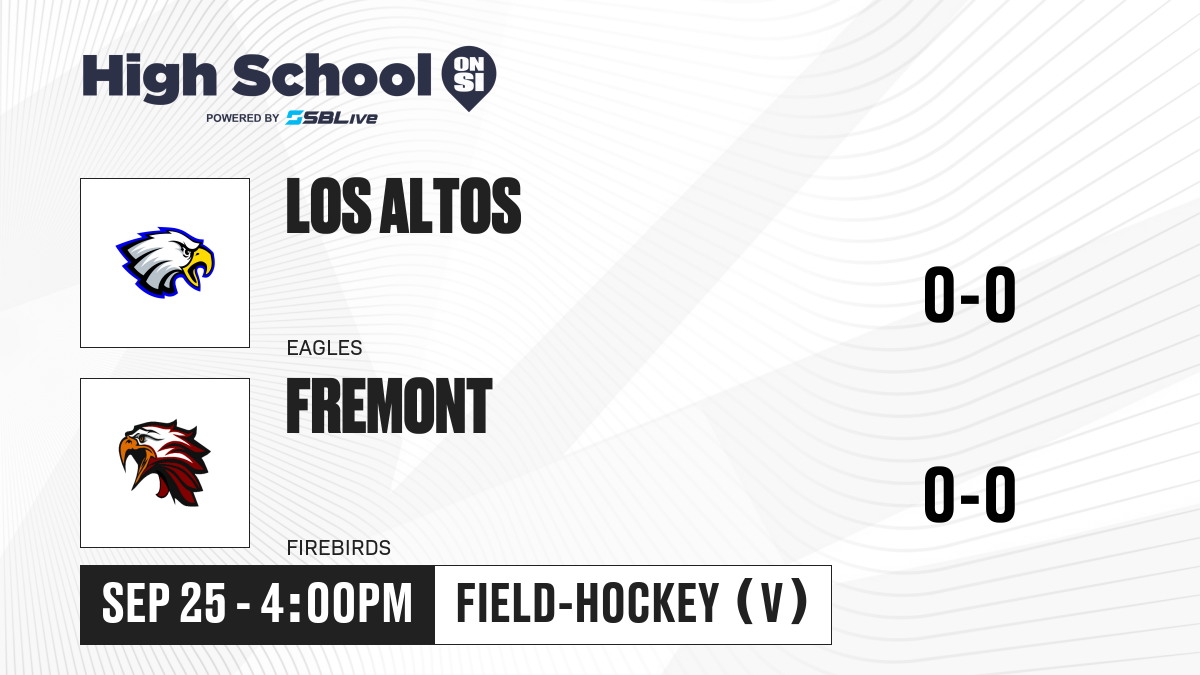 High School ON SI
POWERED BY SBLive

LOS ALTOS
EAGLES
0-0

FREMONT
FIREBIRDS
0-0

SEP 25 - 4:00PM
FIELD-HOCKEY (V)